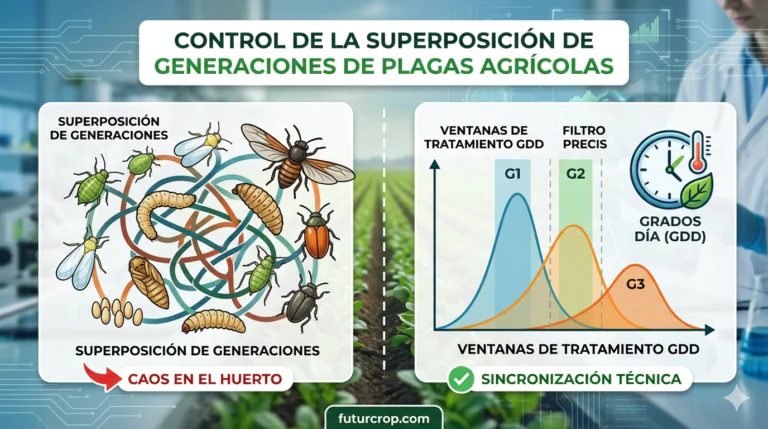 CONTROL DE LA SUPERPOSICIÓN DE GENERACIONES DE PLAGAS AGRÍCOLAS

SUPERPOSICIÓN DE GENERACIONES

SUPERPOSICIÓN DE GENERACIONES

CAOS EN EL HUERTO

VENTANAS DE TRATAMIENTO GDD

FILTRO PRECIS

G1

G2

G3

GRADOS DÍA (GDD)

VENTANAS DE TRATAMIENTO GDD

SINCRONIZACIÓN TÉCNICA

futurcrop.com